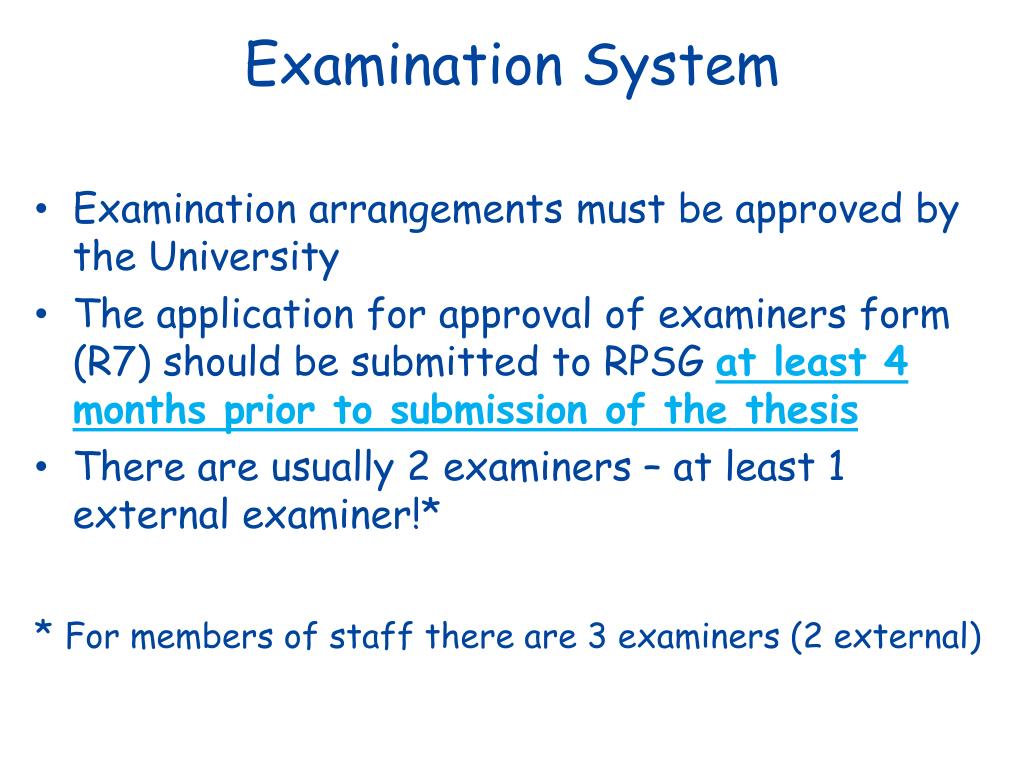 Examination System

• Examination arrangements must be approved by the University
• The application for approval of examiners form (R7) should be submitted to RPSG at least 4 months prior to submission of the thesis
• There are usually 2 examiners – at least 1 external examiner!*

* For members of staff there are 3 examiners (2 external)